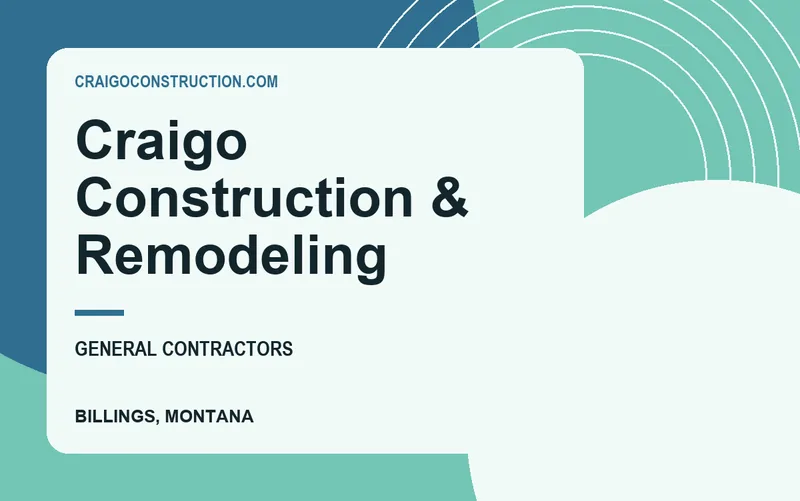 CRAIGOCONSTRUCTION.COM

Craigo Construction & Remodeling

GENERAL CONTRACTORS

BILLINGS, MONTANA